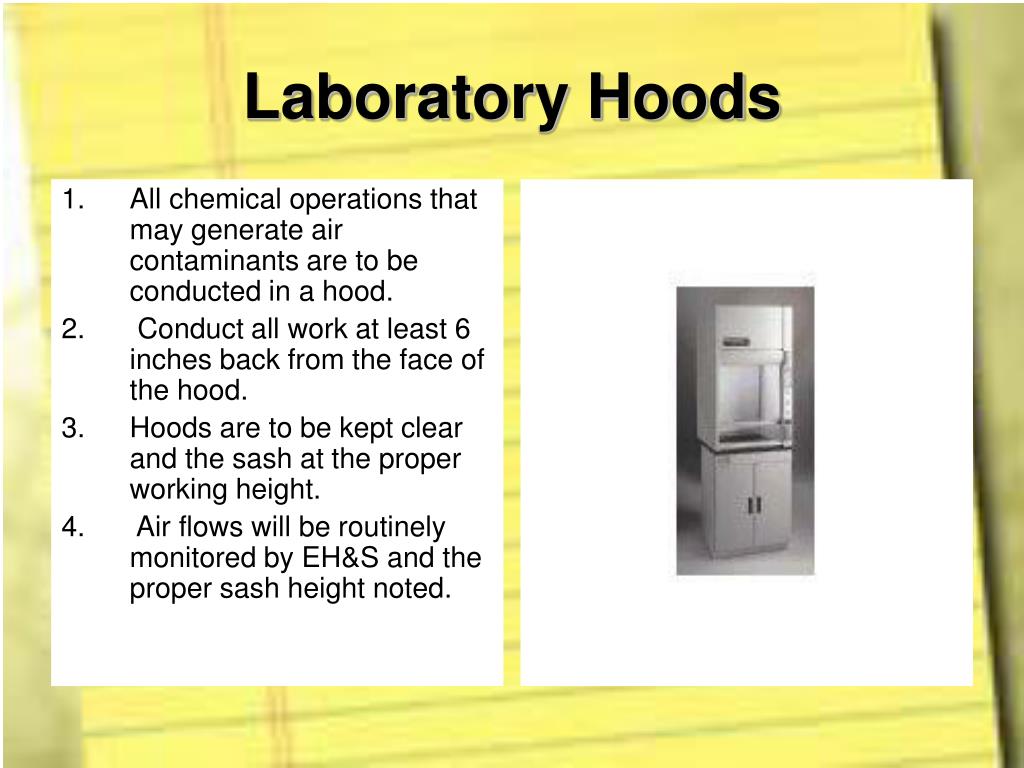 Laboratory Hoods

1. All chemical operations that may generate air contaminants are to be conducted in a hood.
2. Conduct all work at least 6 inches back from the face of the hood.
3. Hoods are to be kept clear and the sash at the proper working height.
4. Air flows will be routinely monitored by EH&S and the proper sash height noted.